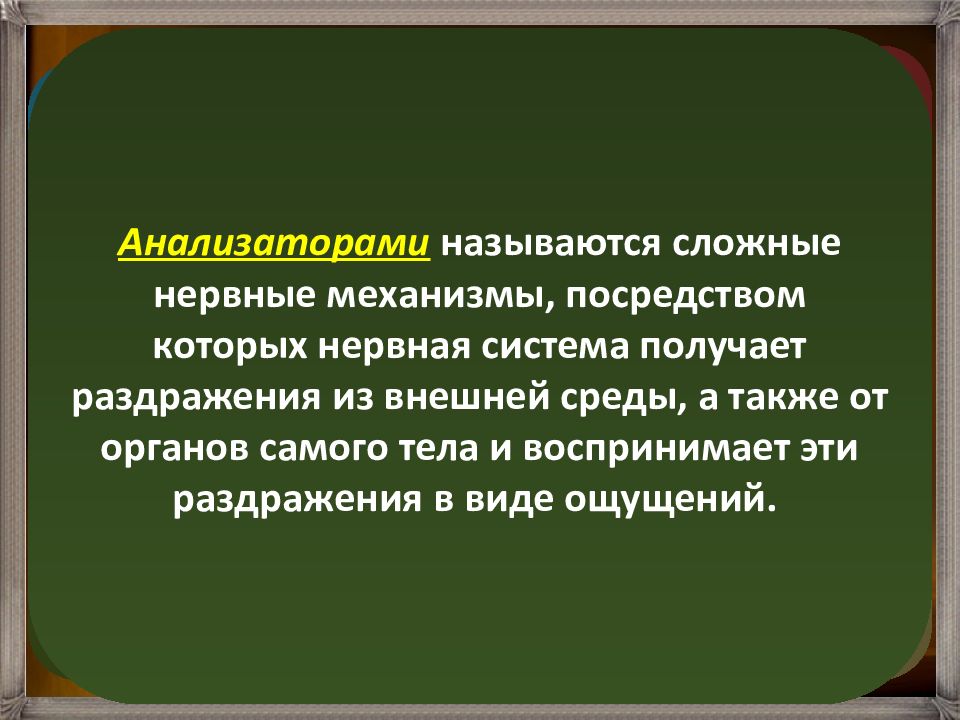 Анализаторами называются сложные нервные механизмы, посредством которых нервная система получает раздражения из внешней среды, а также от органов самого тела и воспринимает эти раздражения в виде ощущений.